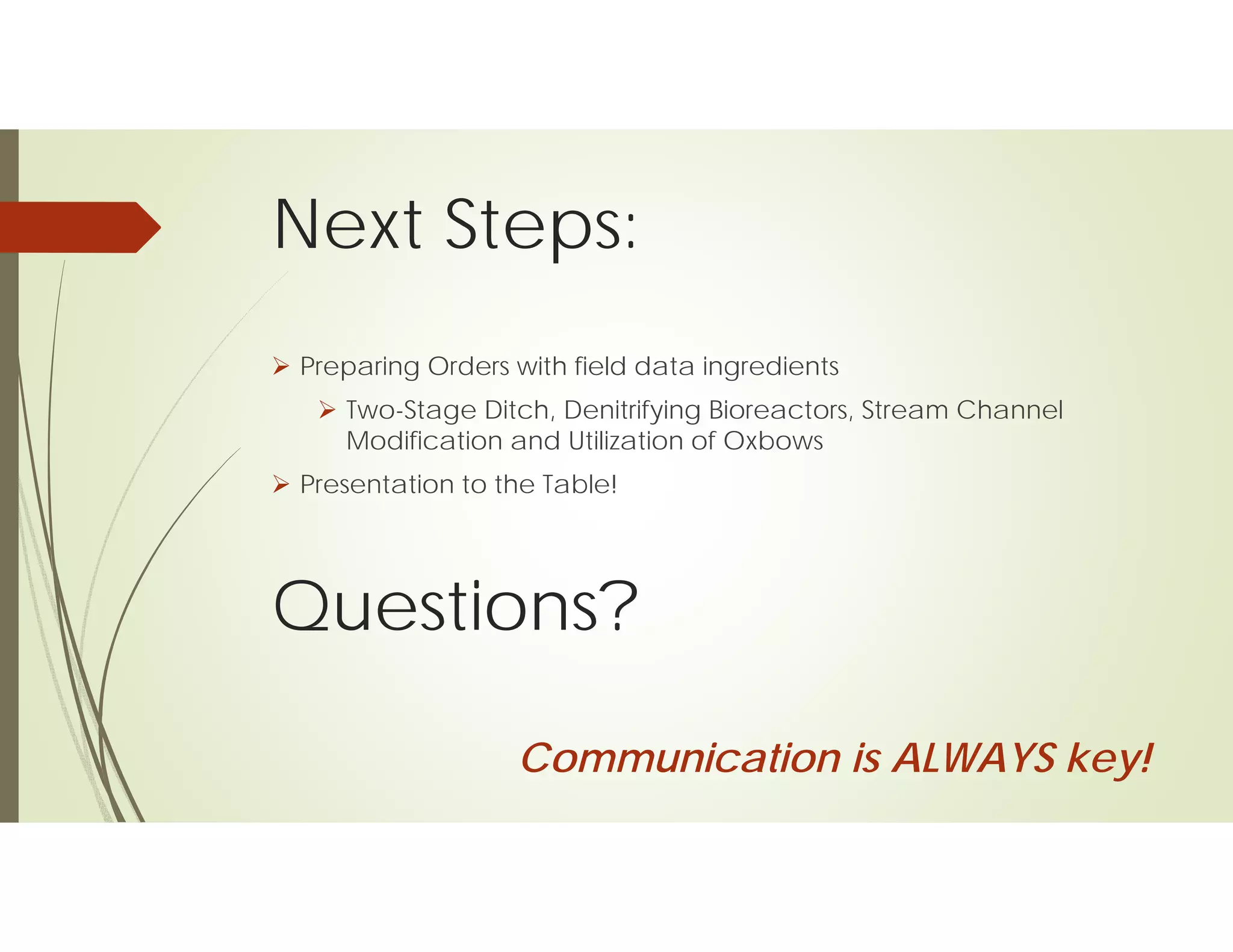 Next Steps:

➢ Preparing Orders with field data ingredients

➢ Two-Stage Ditch, Denitrifying Bioreactors, Stream Channel Modification and Utilization of Oxbows

➢ Presentation to the Table!

Questions?

Communication is ALWAYS key!